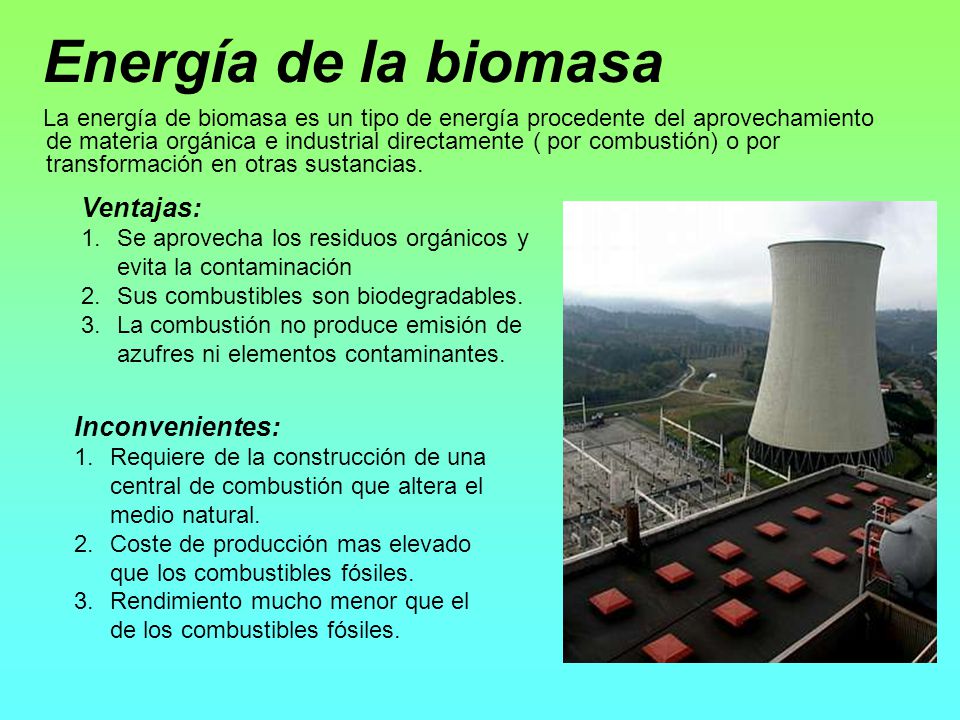 Energía de la biomasa

La energía de biomasa es un tipo de energía procedente del aprovechamiento de materia orgánica e industrial directamente ( por combustión) o por transformación en otras sustancias.

Ventajas:
1. Se aprovecha los residuos orgánicos y evita la contaminación
2. Sus combustibles son biodegradables.
3. La combustión no produce emisión de azufres ni elementos contaminantes.

Inconvenientes:
1. Requiere de la construcción de una central de combustión que altera el medio natural.
2. Coste de producción mas elevado que los combustibles fósiles.
3. Rendimiento mucho menor que el de los combustibles fósiles.